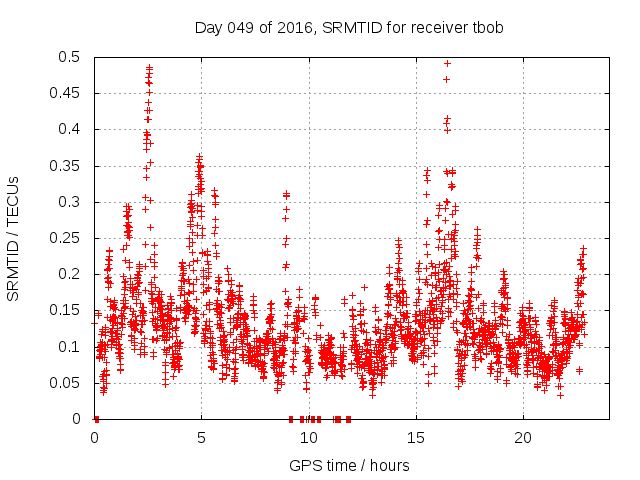 Day 049 of 2016, SRMTID for receiver tbob

SRMTID / TECUs

0.5
0.45
0.4
0.35
0.3
0.25
0.2
0.15
0.1
0.05
0

0
5
10
15
20

GPS time / hours